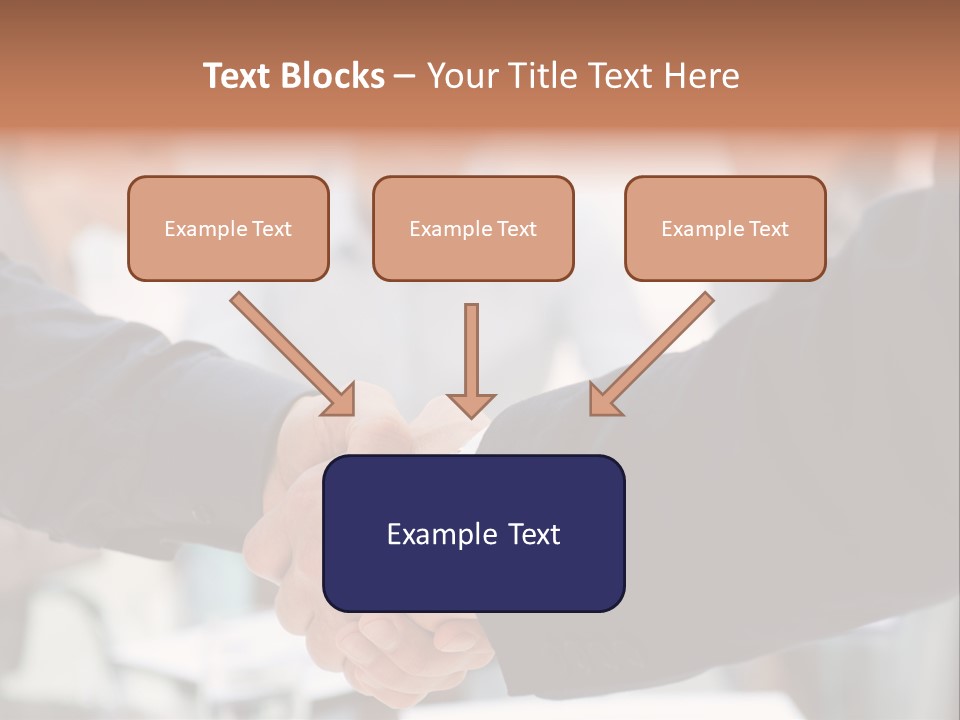 Text Blocks – Your Title Text Here

Example Text

Example Text

Example Text

Example Text